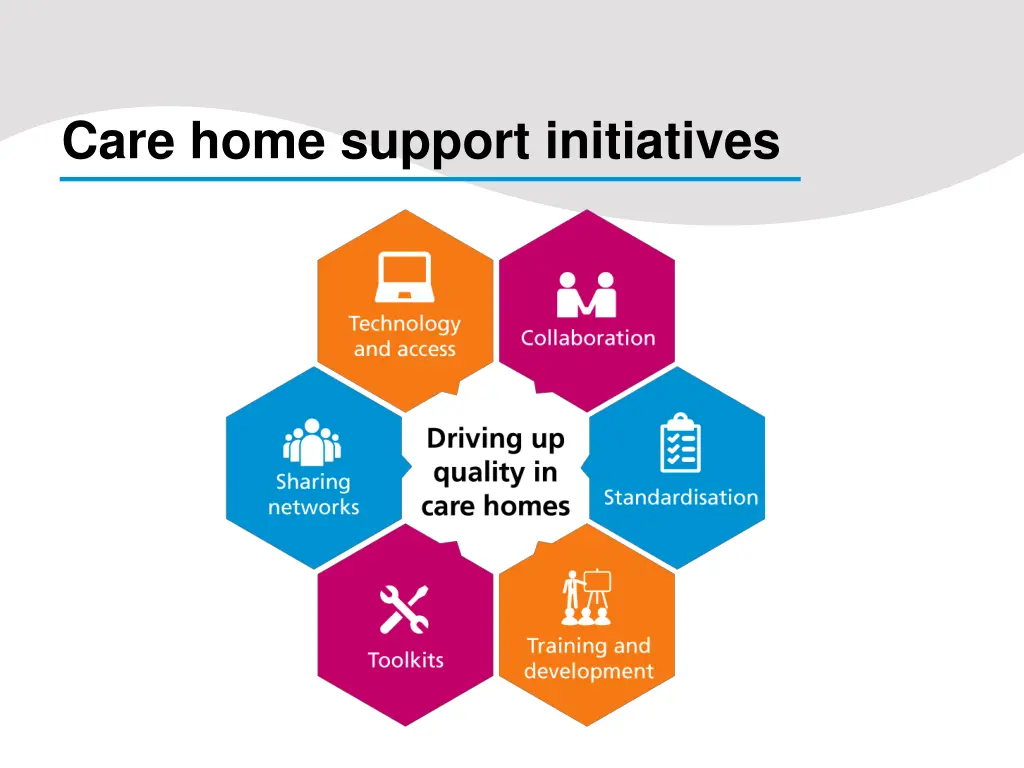 Care home support initiatives

Technology and access

Collaboration

Sharing networks

Driving up quality in care homes

Standardisation

Toolkits

Training and development